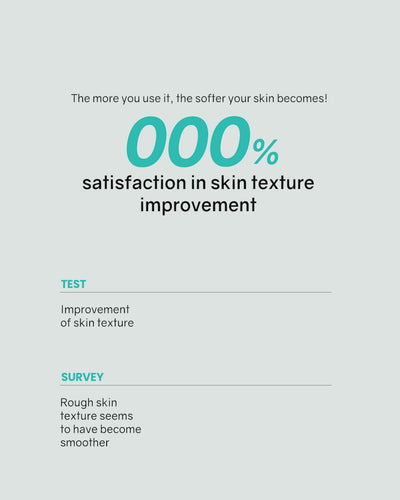 The more you use it, the softer your skin becomes!

000%

satisfaction in skin texture improvement

TEST

Improvement of skin texture

SURVEY

Rough skin texture seems to have become smoother